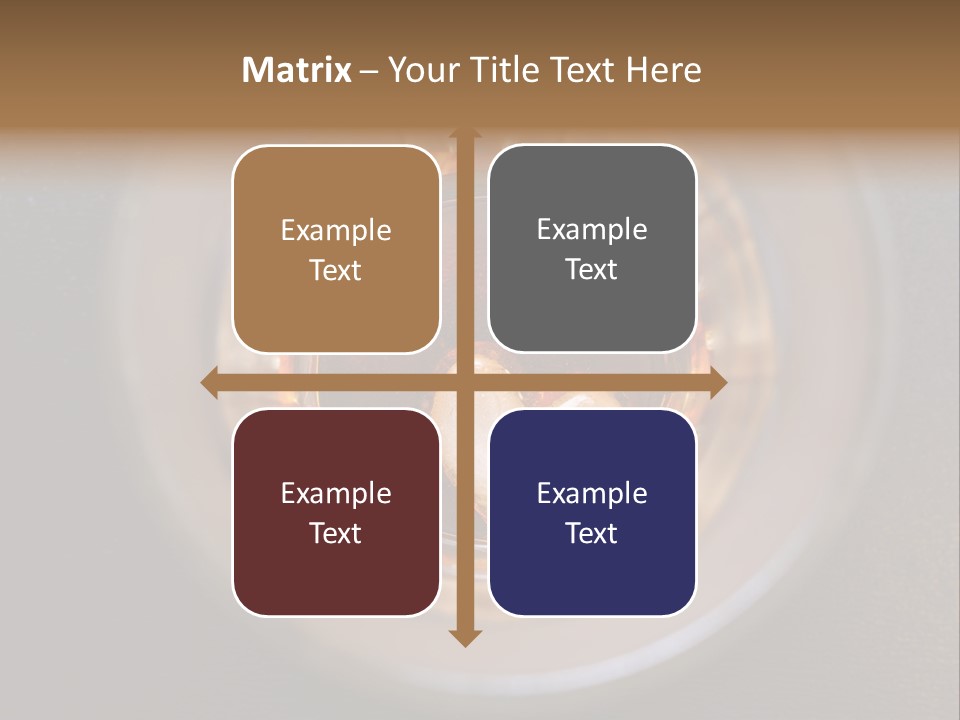 Matrix – Your Title Text Here

Example Text

Example Text

Example Text

Example Text